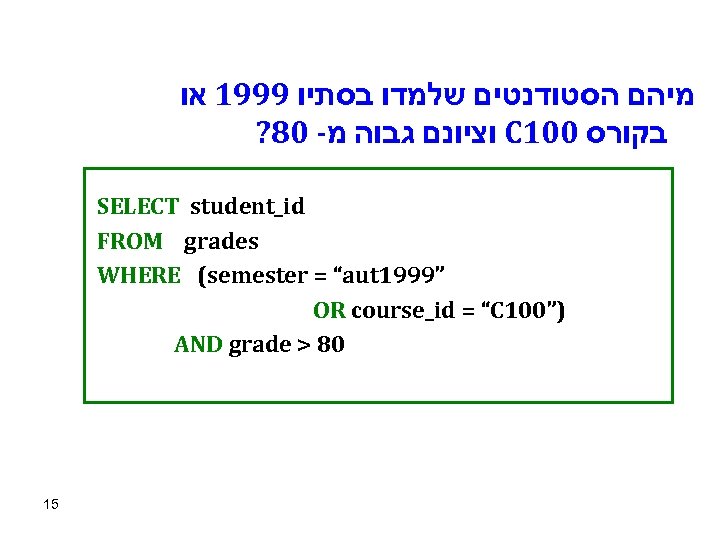 מיהם הסטודנטים שלמדו בסתיו 1999 או בקורס C100 וציונם גבוה מ- 80?

SELECT student_id
FROM grades
WHERE (semester = “aut1999”
OR course_id = “C100”)
AND grade > 80

15